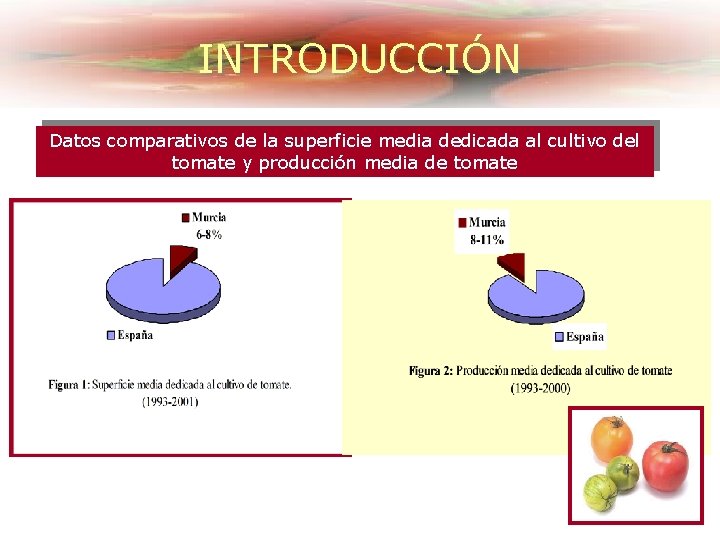 INTRODUCCIÓN

Datos comparativos de la superficie media dedicada al cultivo del tomate y producción media de tomate

Murcia
6-8%

España

Figura 1: Superficie media dedicada al cultivo de tomate.
(1993-2001)

Murcia
8-11%

España

Figura 2: Producción media dedicada al cultivo de tomate
(1993-2000)